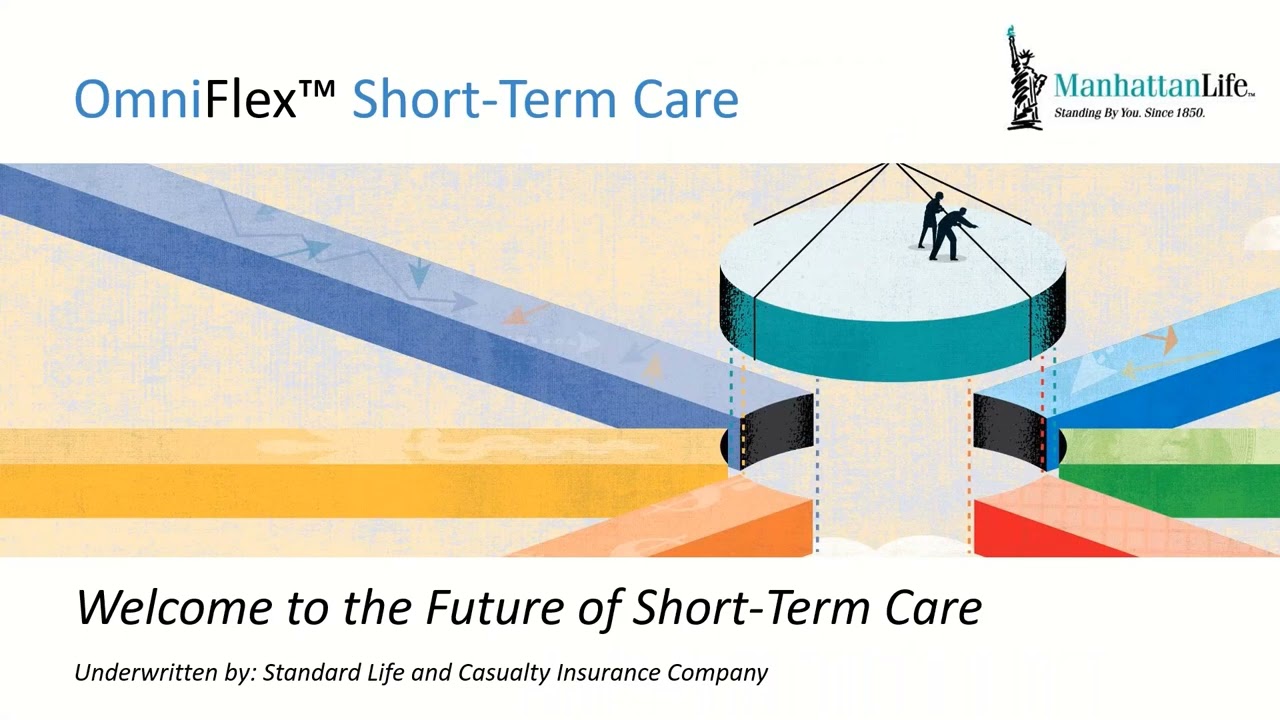 OmniFlex™ Short-Term Care

ManhattanLife™
Standing By You. Since 1850.

Welcome to the Future of Short-Term Care

Underwritten by: Standard Life and Casualty Insurance Company